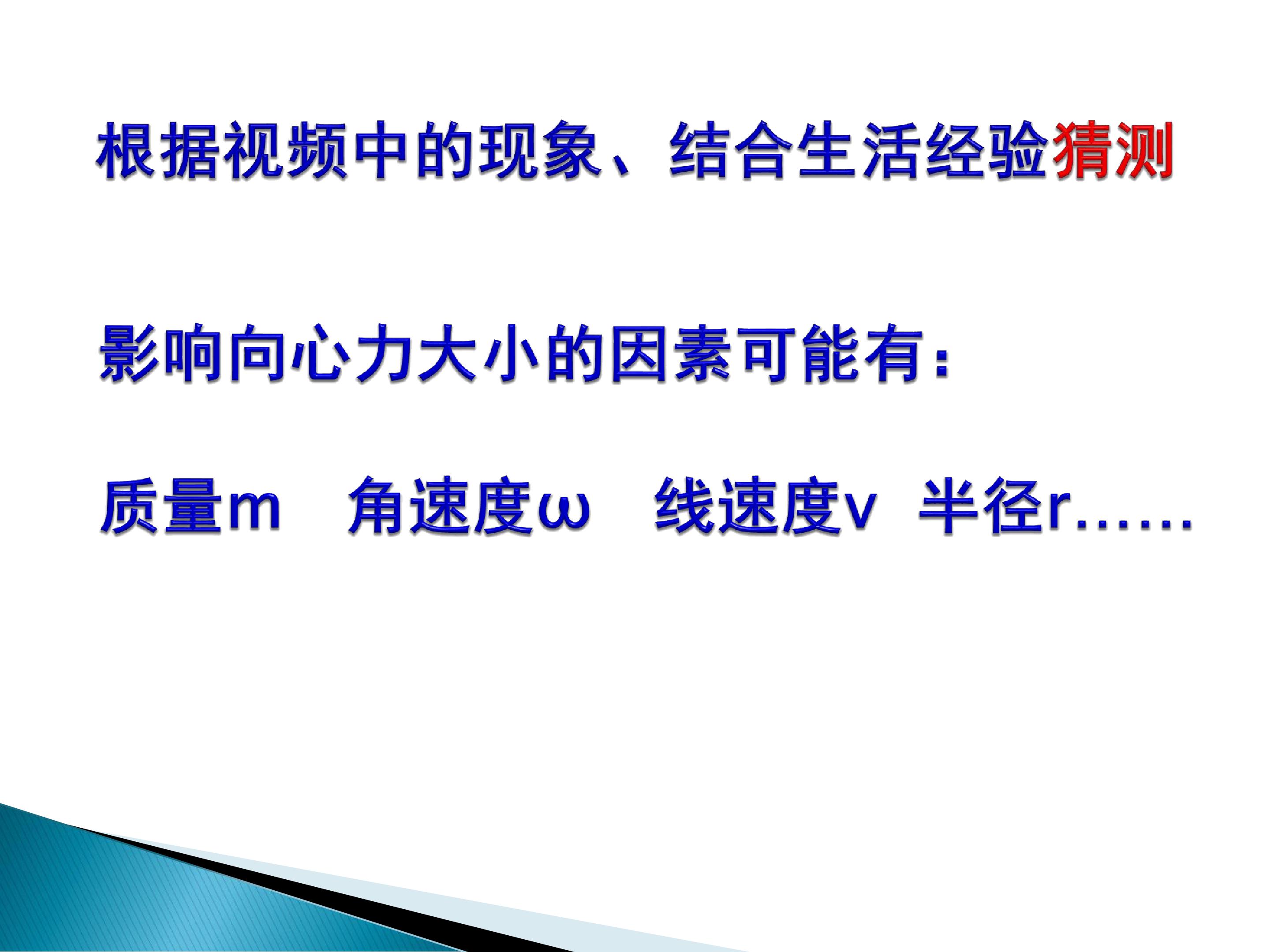 根据视频中的现象、结合生活经验猜测

影响向心力大小的因素可能有：

质量m 角速度ω 线速度v 半径r……